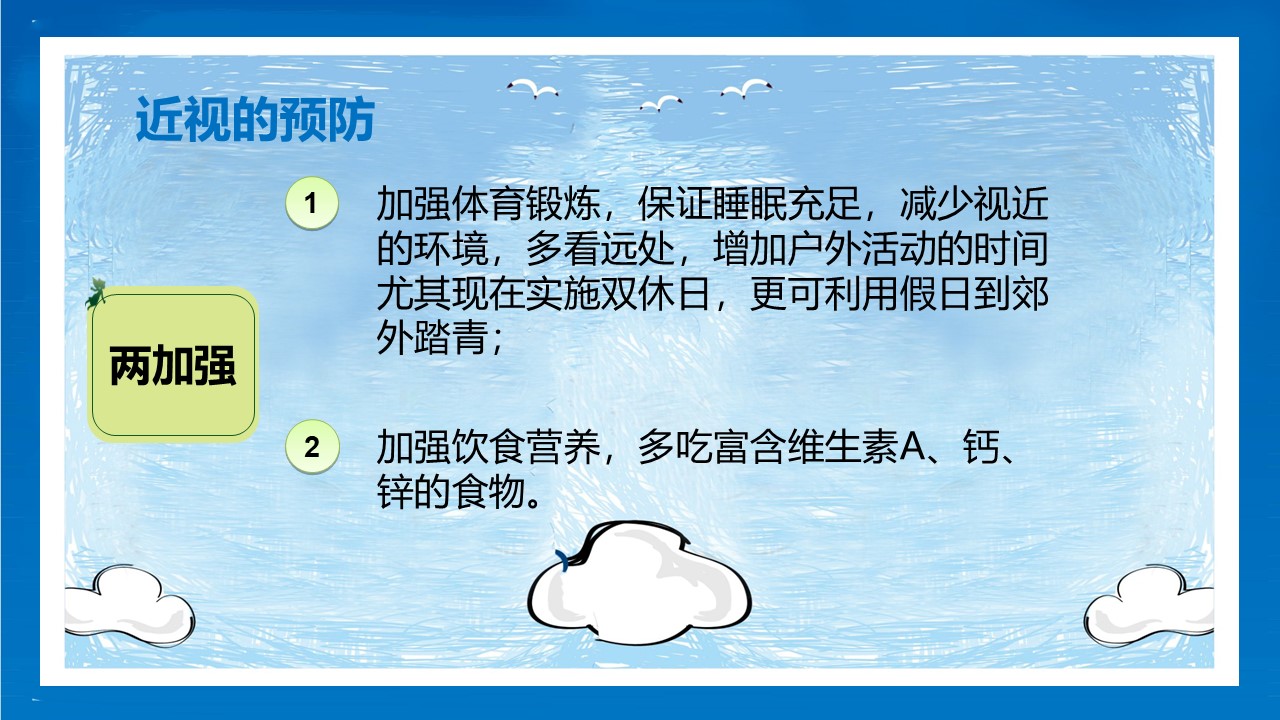 近视的预防

两加强

1 加强体育锻炼，保证睡眠充足，减少视近的环境，多看远处，增加户外活动的时间尤其现在实施双休日，更可利用假日到郊外踏青；

2 加强饮食营养，多吃富含维生素A、钙、锌的食物。